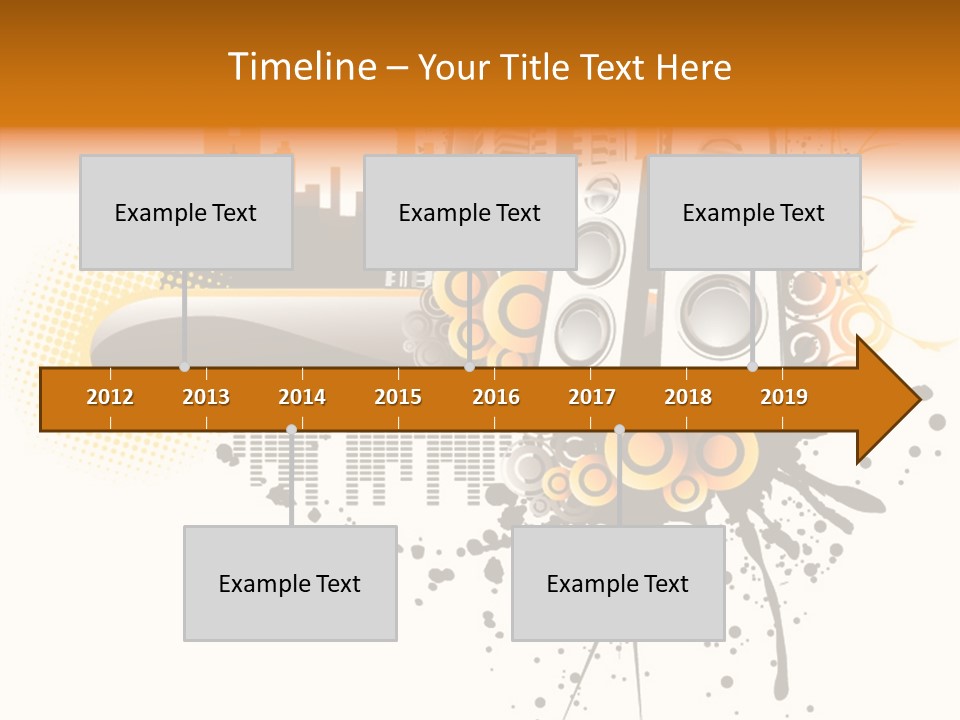 Timeline – Your Title Text Here

Example Text

Example Text

Example Text

2012 2013 2014 2015 2016 2017 2018 2019

Example Text

Example Text